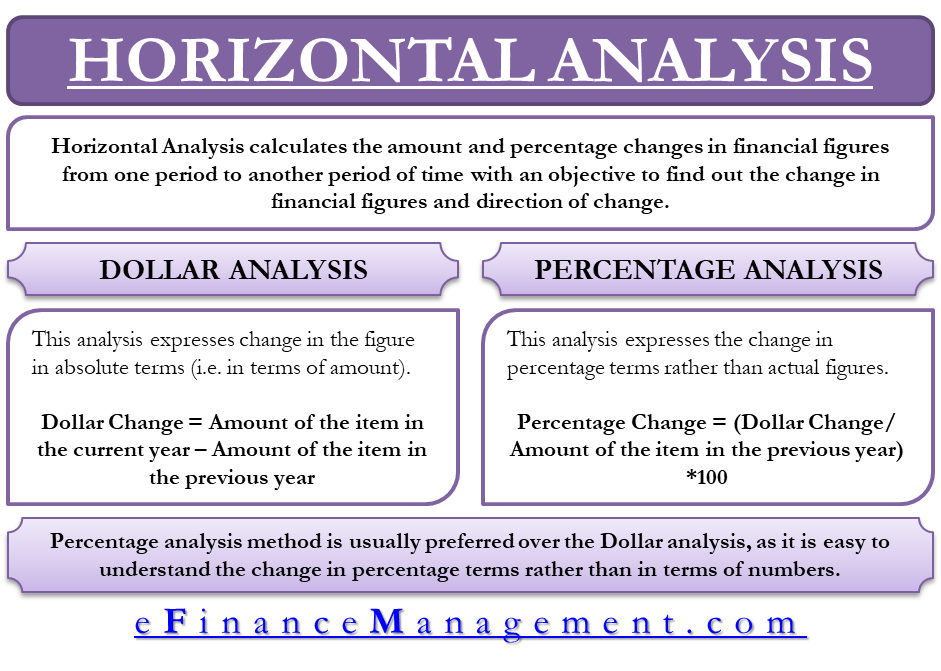 HORIZONTAL ANALYSIS

Horizontal Analysis calculates the amount and percentage changes in financial figures from one period to another period of time with an objective to find out the change in financial figures and direction of change.

DOLLAR ANALYSIS

This analysis expresses change in the figure in absolute terms (i.e. in terms of amount).

Dollar Change = Amount of the item in the current year – Amount of the item in the previous year

PERCENTAGE ANALYSIS

This analysis expresses the change in percentage terms rather than actual figures.

Percentage Change = (Dollar Change/ Amount of the item in the previous year) *100

Percentage analysis method is usually preferred over the Dollar analysis, as it is easy to understand the change in percentage terms rather than in terms of numbers.

eFinanceManagement.com